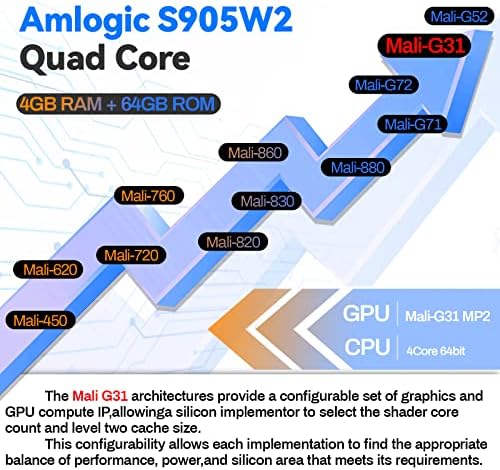 Amlogic S905W2
Quad Core

4GB RAM + 64GB ROM

Mali-G52
Mali-G31
Mali-G72
Mali-G71
Mali-860
Mali-880
Mali-760
Mali-830
Mali-820
Mali-720
Mali-620
Mali-450

GPU | Mali-G31 MP2
CPU | 4Core 64bit

The Mali G31 architectures provide a configurable set of graphics and GPU compute IP,allowinga silicon implementor to select the shader core count and level two cache size.

This configurability allows each implementation to find the appropriate balance of performance, power,and silicon area that meets its requirements.